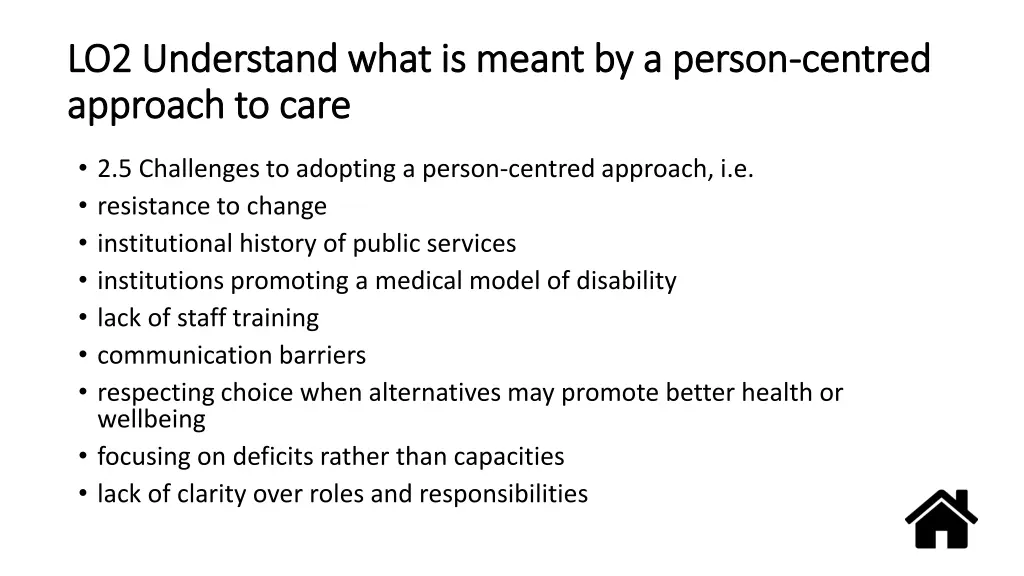 LO2 Understand what is meant by a person-centred approach to care

• 2.5 Challenges to adopting a person-centred approach, i.e.
• resistance to change
• institutional history of public services
• institutions promoting a medical model of disability
• lack of staff training
• communication barriers
• respecting choice when alternatives may promote better health or wellbeing
• focusing on deficits rather than capacities
• lack of clarity over roles and responsibilities